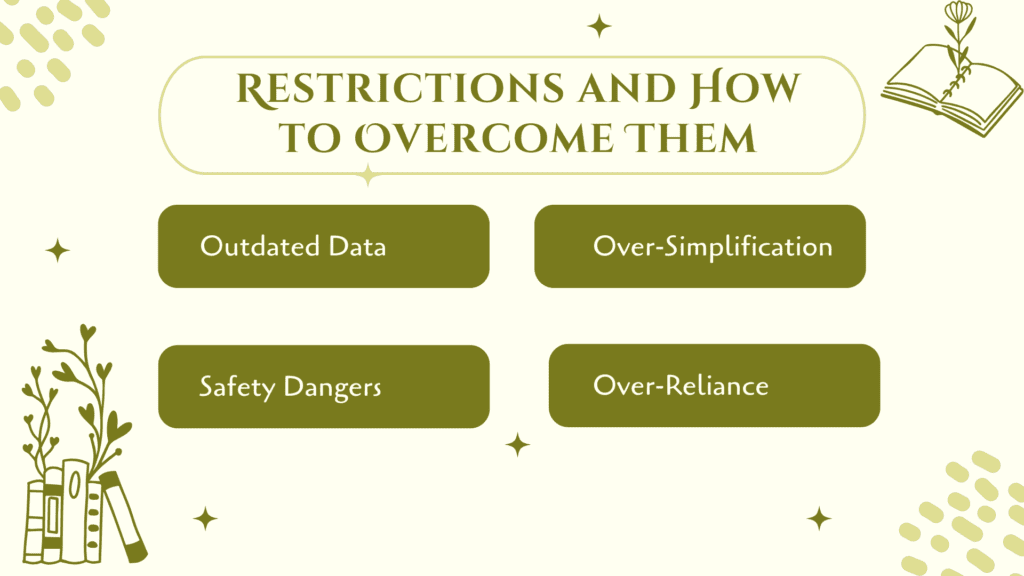 Restrictions and How to Overcome Them

Outdated Data

Over-Simplification

Safety Dangers

Over-Reliance